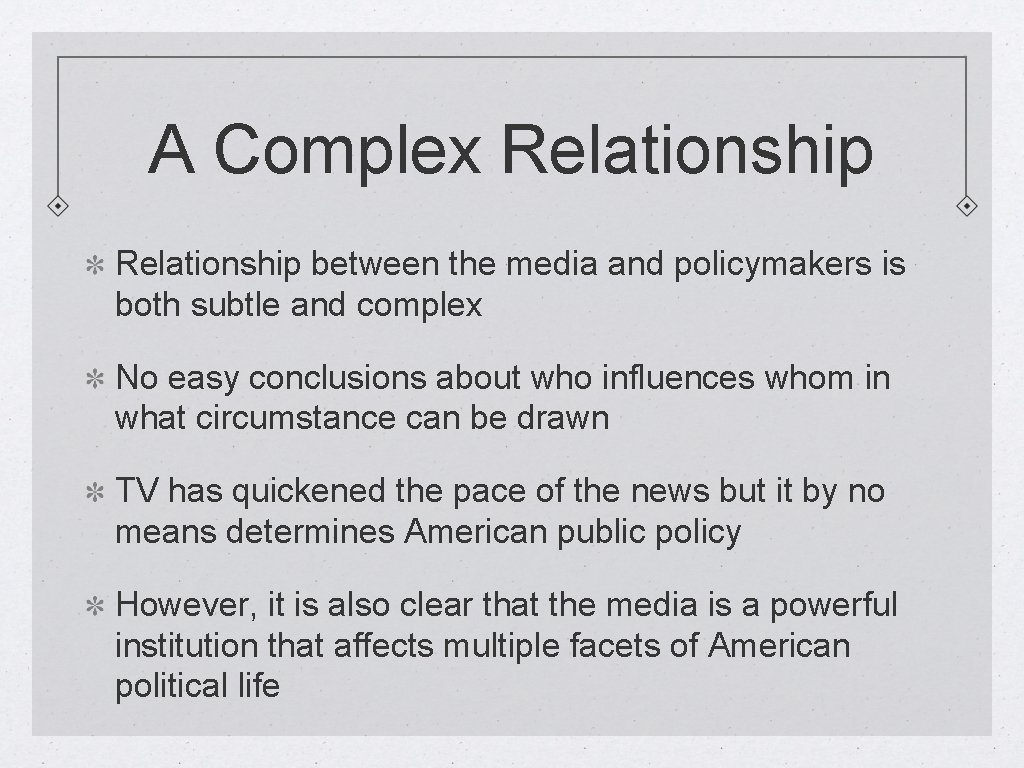 A Complex Relationship

Relationship between the media and policymakers is both subtle and complex

No easy conclusions about who influences whom in what circumstance can be drawn

TV has quickened the pace of the news but it by no means determines American public policy

However, it is also clear that the media is a powerful institution that affects multiple facets of American political life